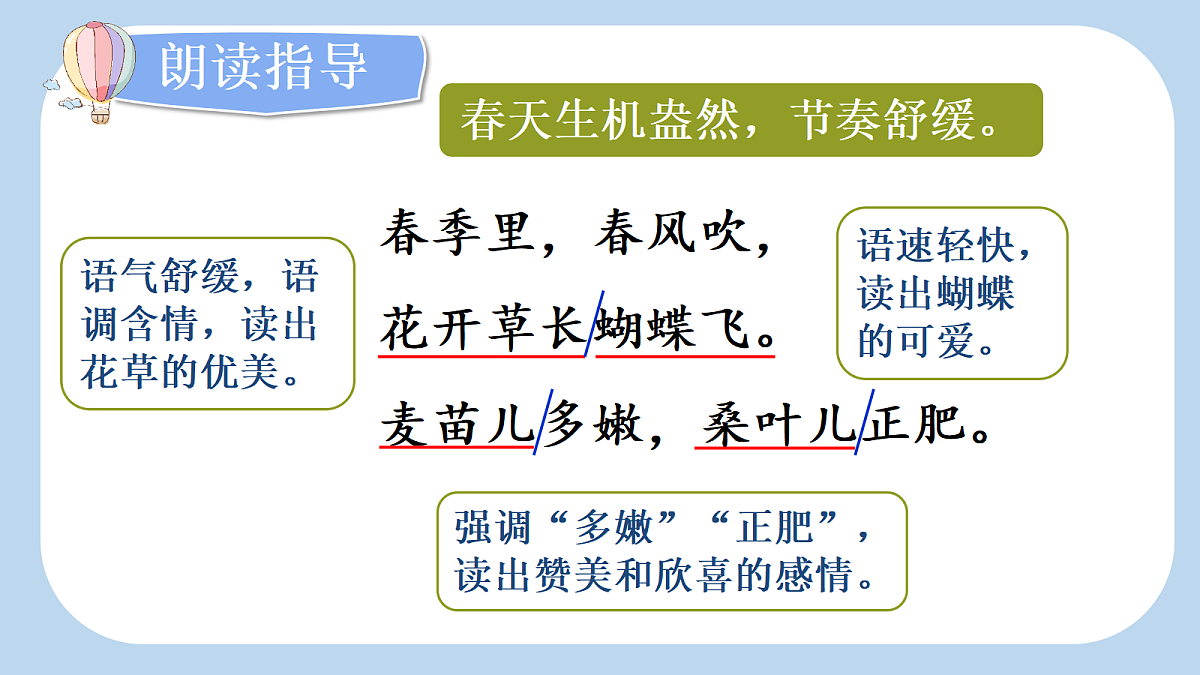 朗读指导

春天生机盎然，节奏舒缓。

语气舒缓，语调含情，读出花草的优美。

春季里，春风吹，
花开草长/蝴蝶飞。
麦苗儿/多嫩，桑叶儿/正肥。

语速轻快，读出蝴蝶的可爱。

强调“多嫩”“正肥”，读出赞美和欣喜的感情。